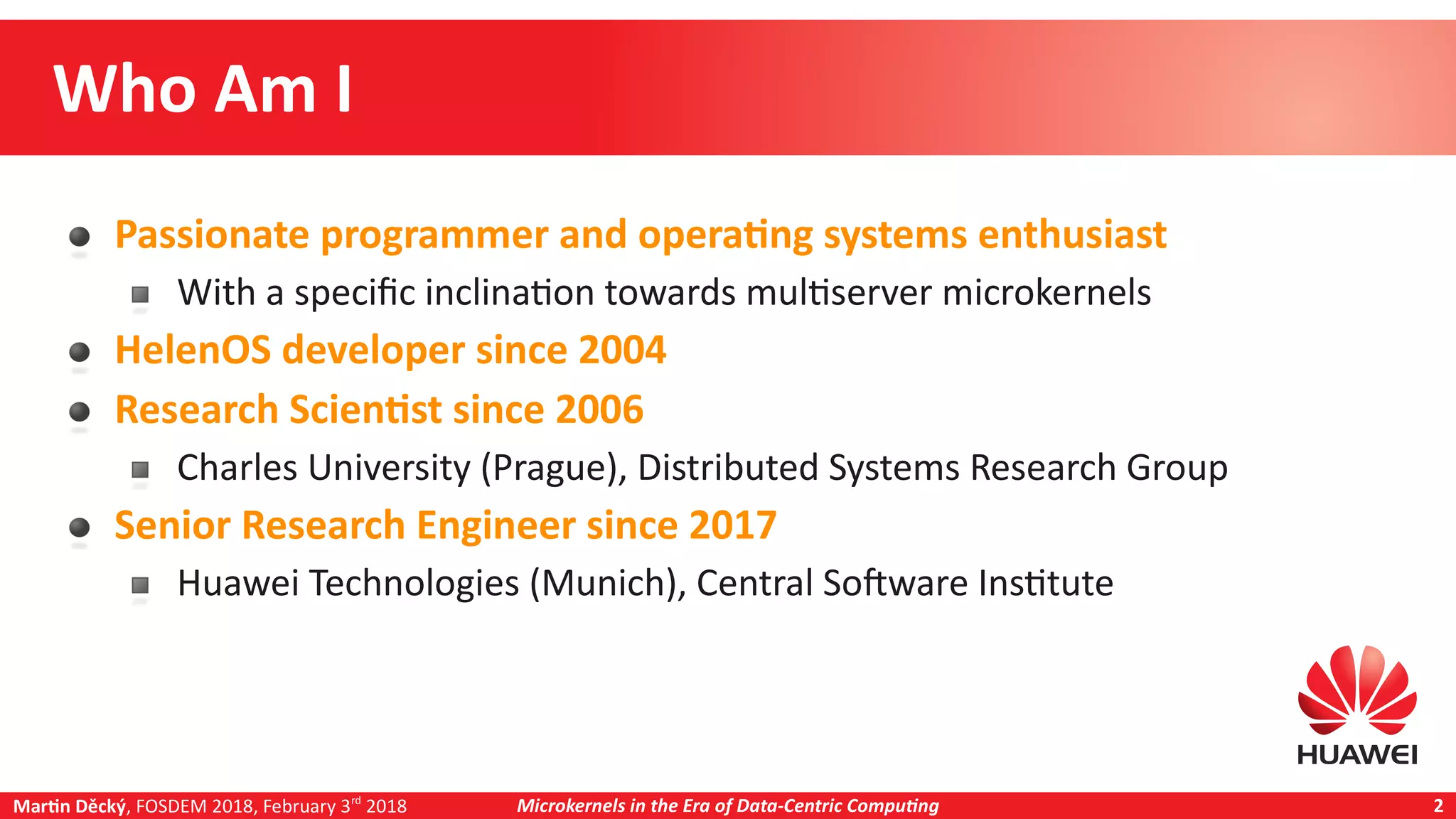 Who Am I

Passionate programmer and operating systems enthusiast

With a specific inclination towards multiserver microkernels

HelenOS developer since 2004

Research Scientist since 2006

Charles University (Prague), Distributed Systems Research Group

Senior Research Engineer since 2017

Huawei Technologies (Munich), Central Software Institute

HUAWEI

Martin Děcký, FOSDEM 2018, February 3$^{rd}$ 2018 Microkernels in the Era of Data-Centric Computing 2